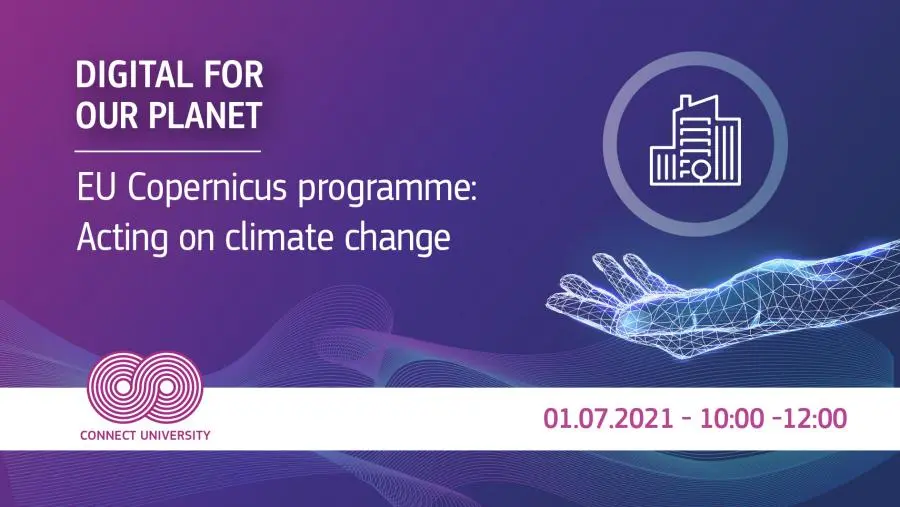 DIGITAL FOR OUR PLANET

EU Copernicus programme: Acting on climate change

CONNECT UNIVERSITY

01.07.2021 - 10:00 -12:00